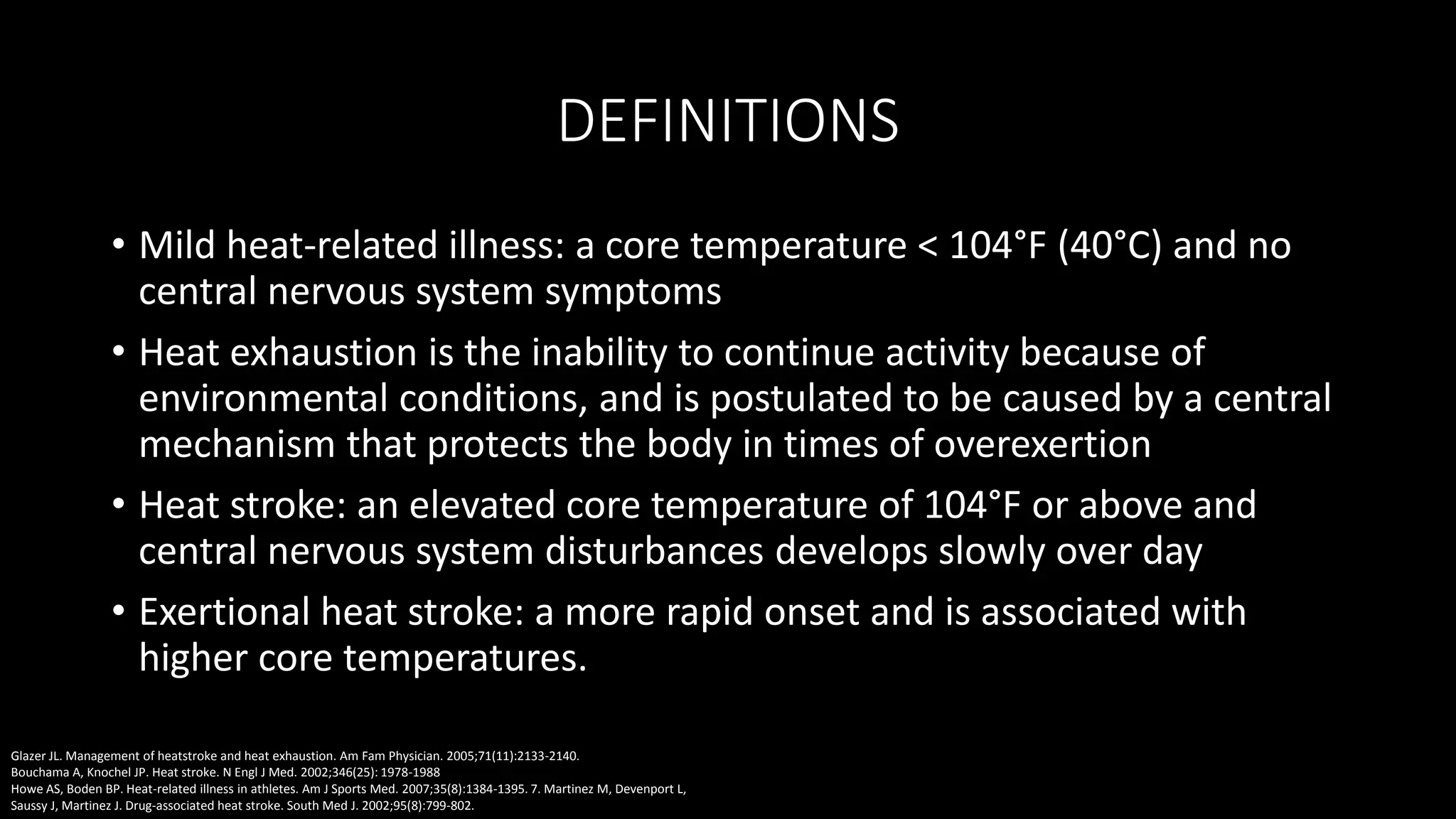 DEFINITIONS

• Mild heat-related illness: a core temperature < 104°F (40°C) and no central nervous system symptoms

• Heat exhaustion is the inability to continue activity because of environmental conditions, and is postulated to be caused by a central mechanism that protects the body in times of overexertion

• Heat stroke: an elevated core temperature of 104°F or above and central nervous system disturbances develops slowly over day

• Exertional heat stroke: a more rapid onset and is associated with higher core temperatures.

Glazer JL. Management of heatstroke and heat exhaustion. Am Fam Physician. 2005;71(11):2133-2140.
Bouchama A, Knochel JP. Heat stroke. N Engl J Med. 2002;346(25): 1978-1988
Howe AS, Boden BP. Heat-related illness in athletes. Am J Sports Med. 2007;35(8):1384-1395. 7. Martinez M, Devenport L, Saussy J, Martinez J. Drug-associated heat stroke. South Med J. 2002;95(8):799-802.